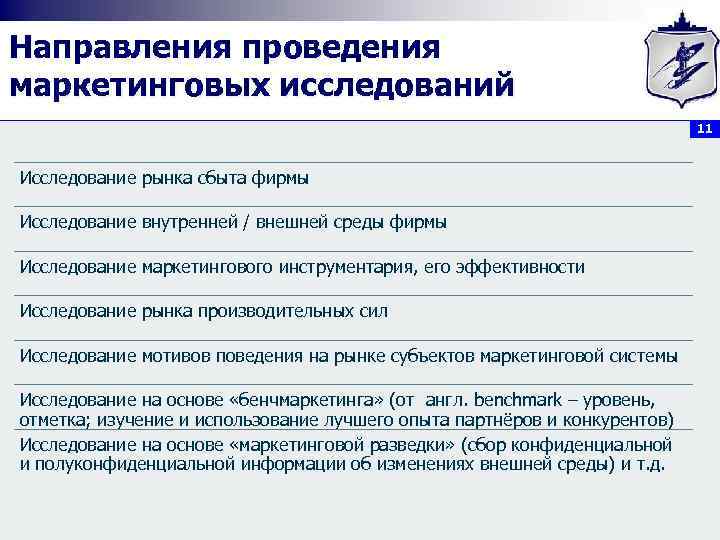 Направления проведения маркетинговых исследований

11

Исследование рынка сбыта фирмы

Исследование внутренней / внешней среды фирмы

Исследование маркетингового инструментария, его эффективности

Исследование рынка производительных сил

Исследование мотивов поведения на рынке субъектов маркетинговой системы

Исследование на основе «бенчмаркетинга» (от англ. benchmark – уровень, отметка; изучение и использование лучшего опыта партнёров и конкурентов)

Исследование на основе «маркетинговой разведки» (сбор конфиденциальной и полуконфиденциальной информации об изменениях внешней среды) и т.д.